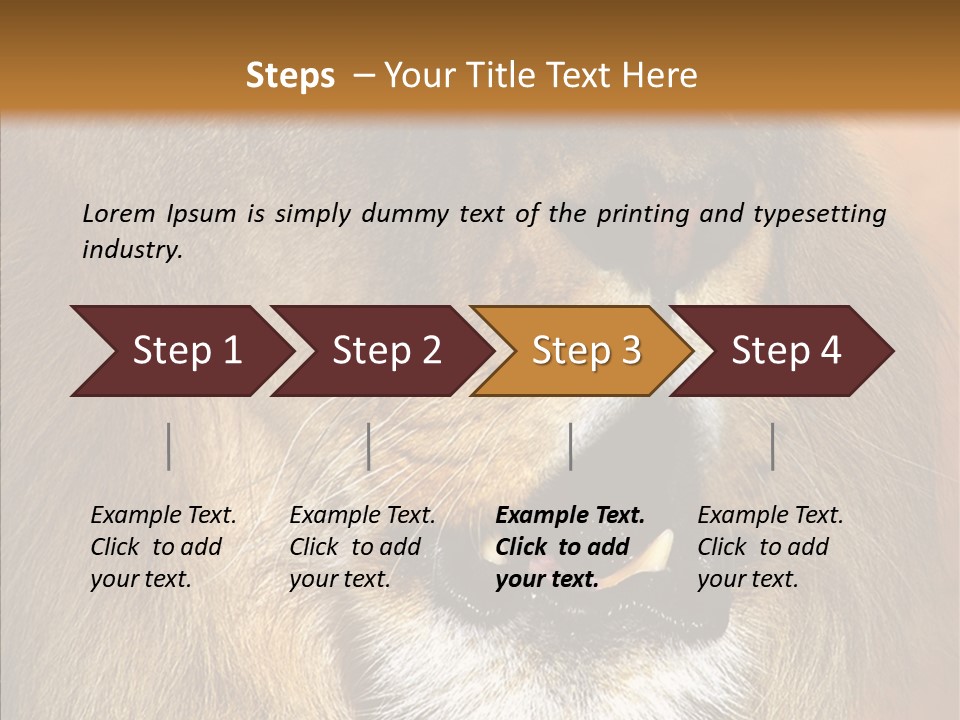 Steps – Your Title Text Here

Lorem Ipsum is simply dummy text of the printing and typesetting industry.

Step 1

Step 2

Step 3

Step 4

Example Text. Click to add your text.

Example Text. Click to add your text.

Example Text. Click to add your text.

Example Text. Click to add your text.